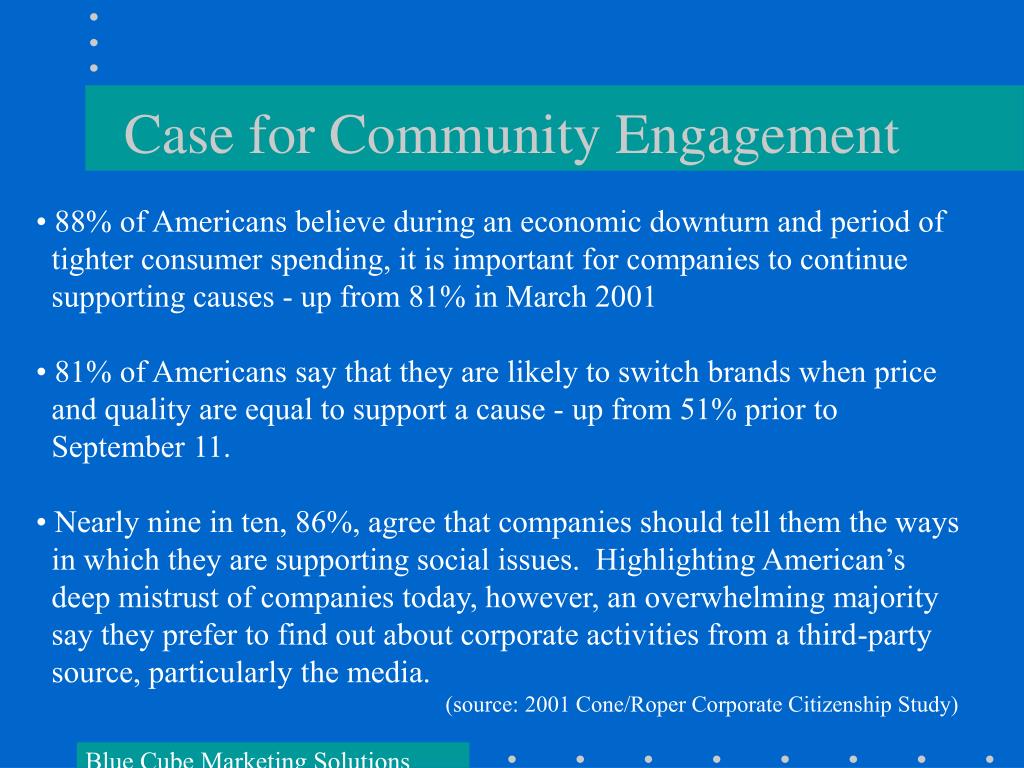 Case for Community Engagement

• 88% of Americans believe during an economic downturn and period of tighter consumer spending, it is important for companies to continue supporting causes - up from 81% in March 2001

• 81% of Americans say that they are likely to switch brands when price and quality are equal to support a cause - up from 51% prior to September 11.

• Nearly nine in ten, 86%, agree that companies should tell them the ways in which they are supporting social issues. Highlighting American's deep mistrust of companies today, however, an overwhelming majority say they prefer to find out about corporate activities from a third-party source, particularly the media.

(source: 2001 Cone/Roper Corporate Citizenship Study)

Blue Cube Marketing Solutions